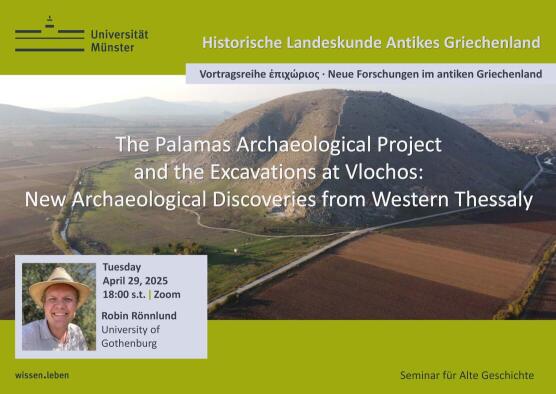 Universität Münster

Historische Landeskunde Antikes Griechenland

Vortragsreihe ἐπιχώριος · Neue Forschungen im antiken Griechenland

The Palamas Archaeological Project and the Excavations at Vlochos: New Archaeological Discoveries from Western Thessaly

Tuesday
April 29, 2025
18:00 s.t. | Zoom

Robin Rönnlund
University of Gothenburg

wissen.leben

Seminar für Alte Geschichte